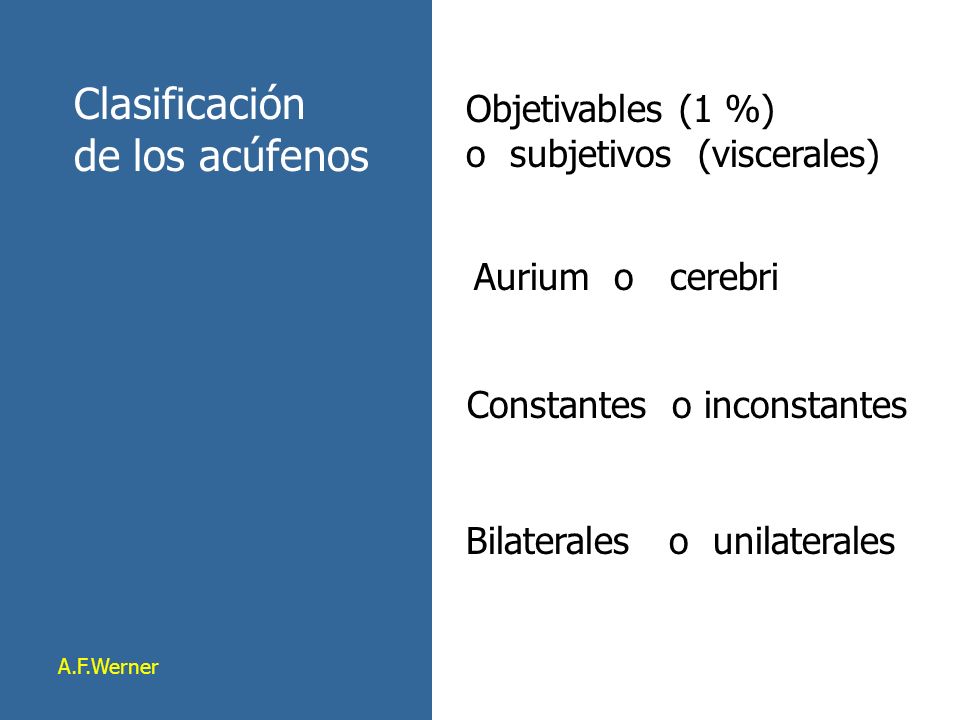 Clasificación de los acúfenos

A.F.Werner

Objetivables (1 %) o subjetivos (viscerales)

Aurium o cerebri

Constantes o inconstantes

Bilaterales o unilaterales